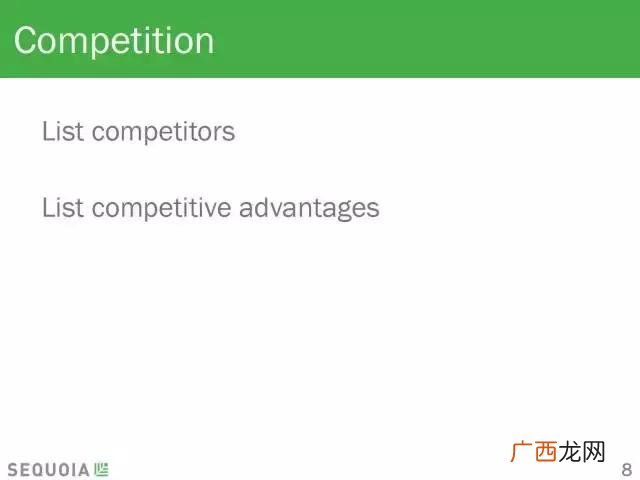 Competition

List competitors

List competitive advantages

SEQUOIA

广西龙网

8